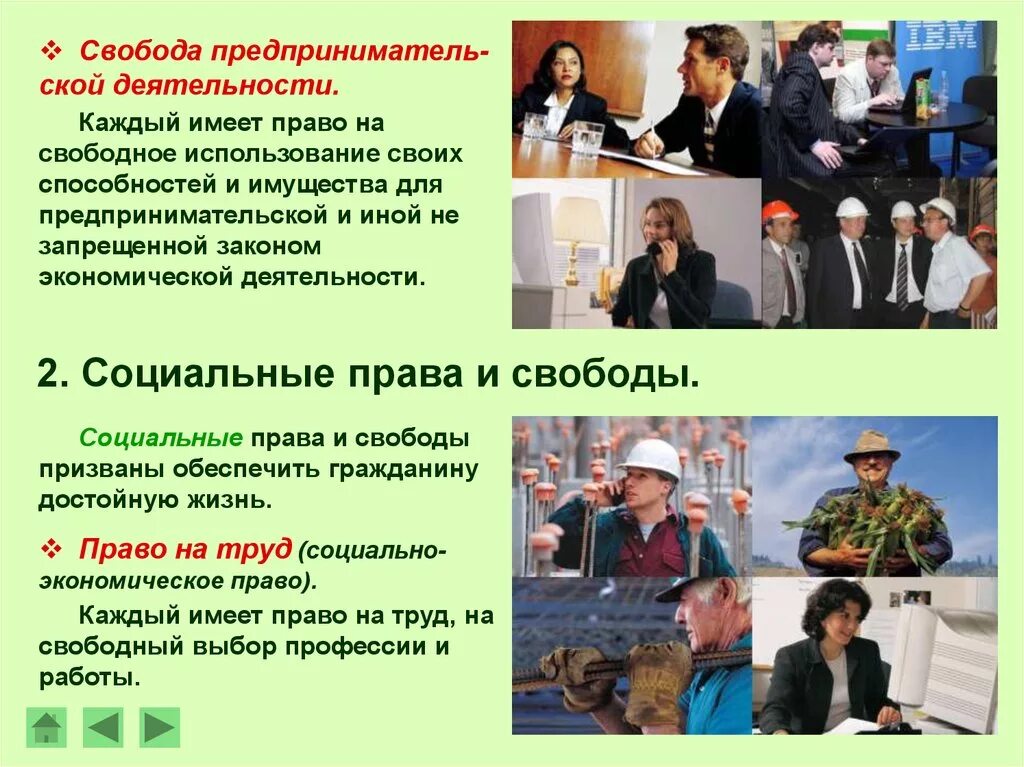 ❖ Свобода предпринимательской деятельности.

Каждый имеет право на свободное использование своих способностей и имущества для предпринимательской и иной не запрещенной законом экономической деятельности.

IBM

2. Социальные права и свободы.

Социальные права и свободы призваны обеспечить гражданину достойную жизнь.

❖ Право на труд (социально-экономическое право).

Каждый имеет право на труд, на свободный выбор профессии и работы.